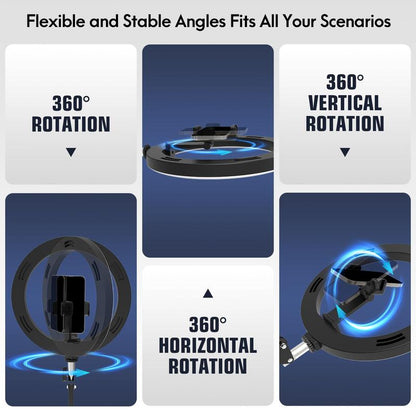 Flexible and Stable Angles Fits All Your Scenarios

360°
ROTATION

▼

360°
VERTICAL
ROTATION

▼

▲

360°
HORIZONTAL
ROTATION